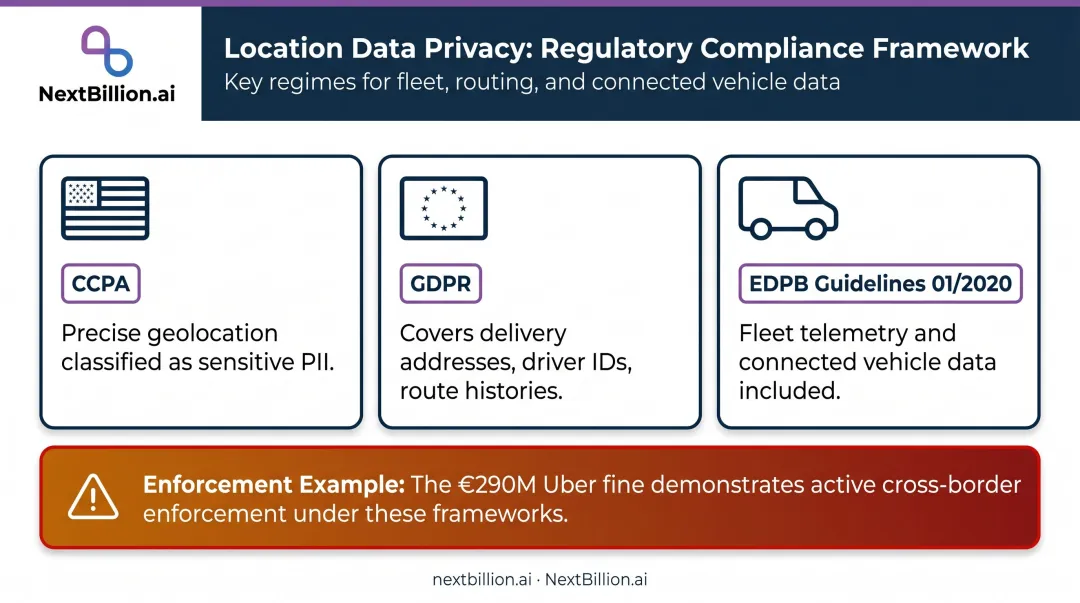 NextBillion.ai

Location Data Privacy: Regulatory Compliance Framework
Key regimes for fleet, routing, and connected vehicle data

CCPA
Precise geolocation classified as sensitive PII.

GDPR
Covers delivery addresses, driver IDs, route histories.

EDPB Guidelines 01/2020
Fleet telemetry and connected vehicle data included.

Enforcement Example: The €290M Uber fine demonstrates active cross-border enforcement under these frameworks.

nextbillion.ai · NextBillion.ai